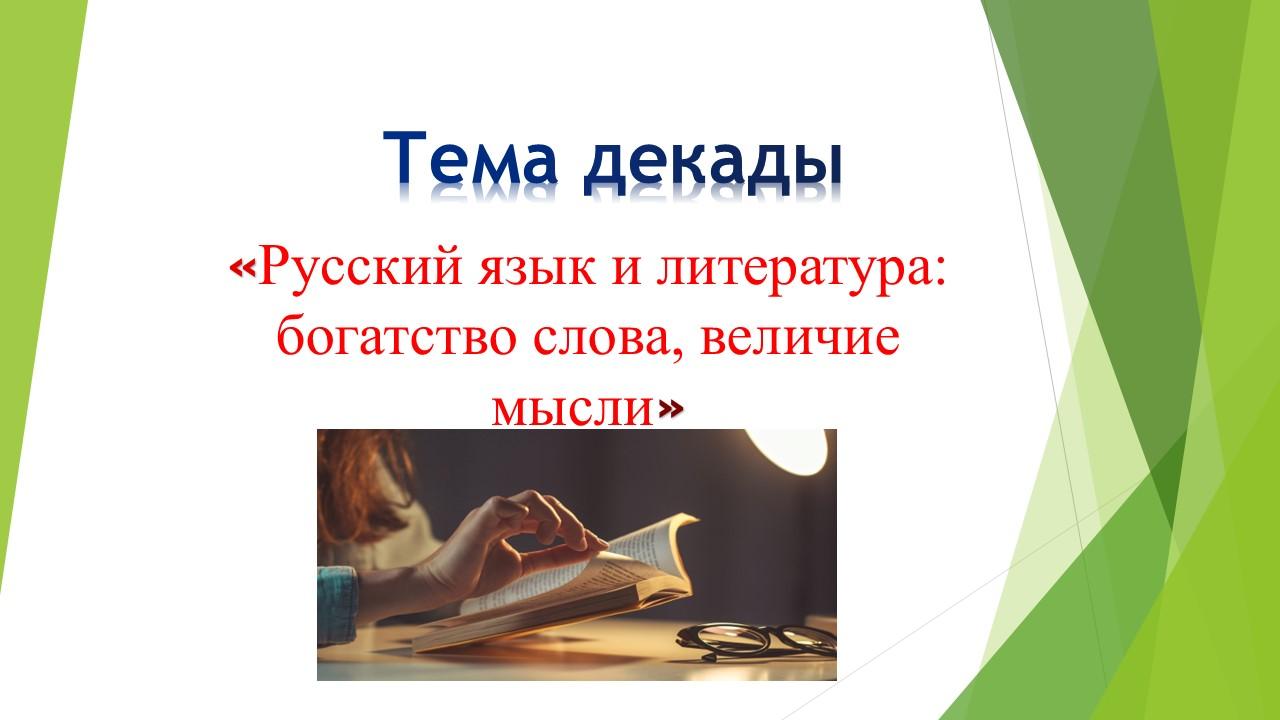 Тема декады

«Русский язык и литература: богатство слова, величие мысли»